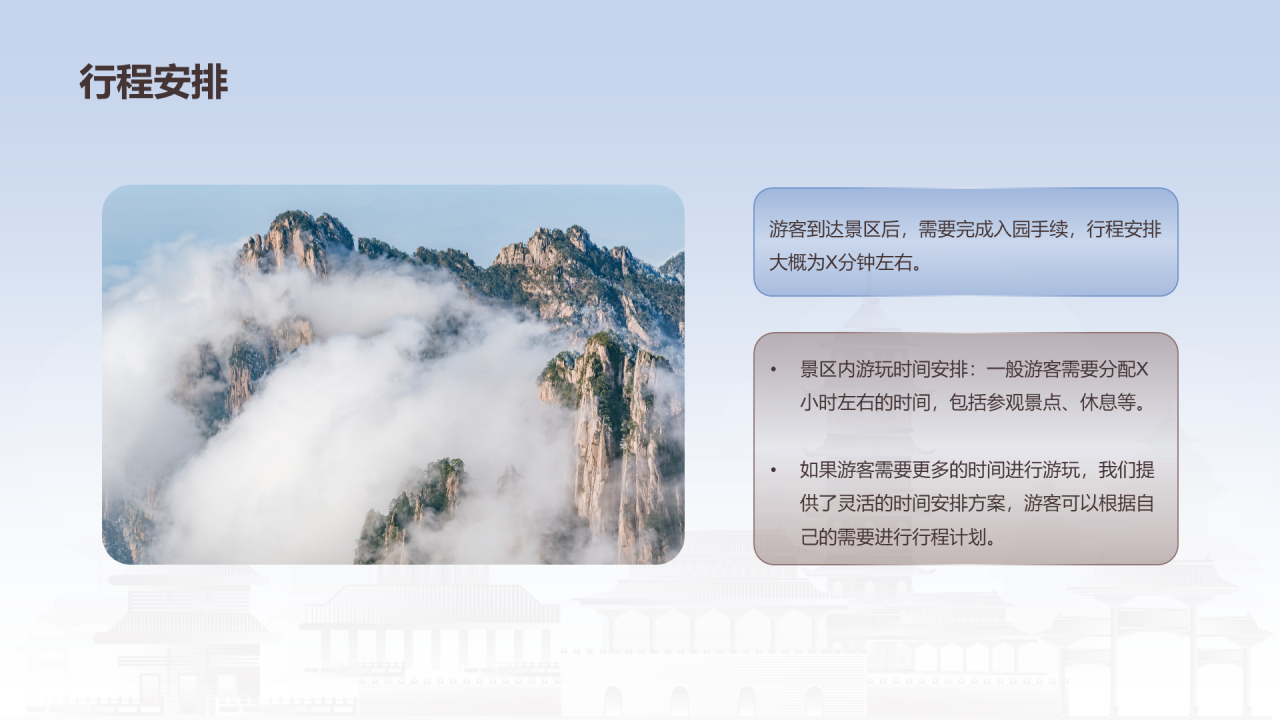 行程安排

游客到达景区后，需要完成入园手续，行程安排大概为X分钟左右。

• 景区内游玩时间安排：一般游客需要分配X小时左右的时间，包括参观景点、休息等。

• 如果游客需要更多的时间进行游玩，我们提供了灵活的时间安排方案，游客可以根据自己的需要进行行程计划。